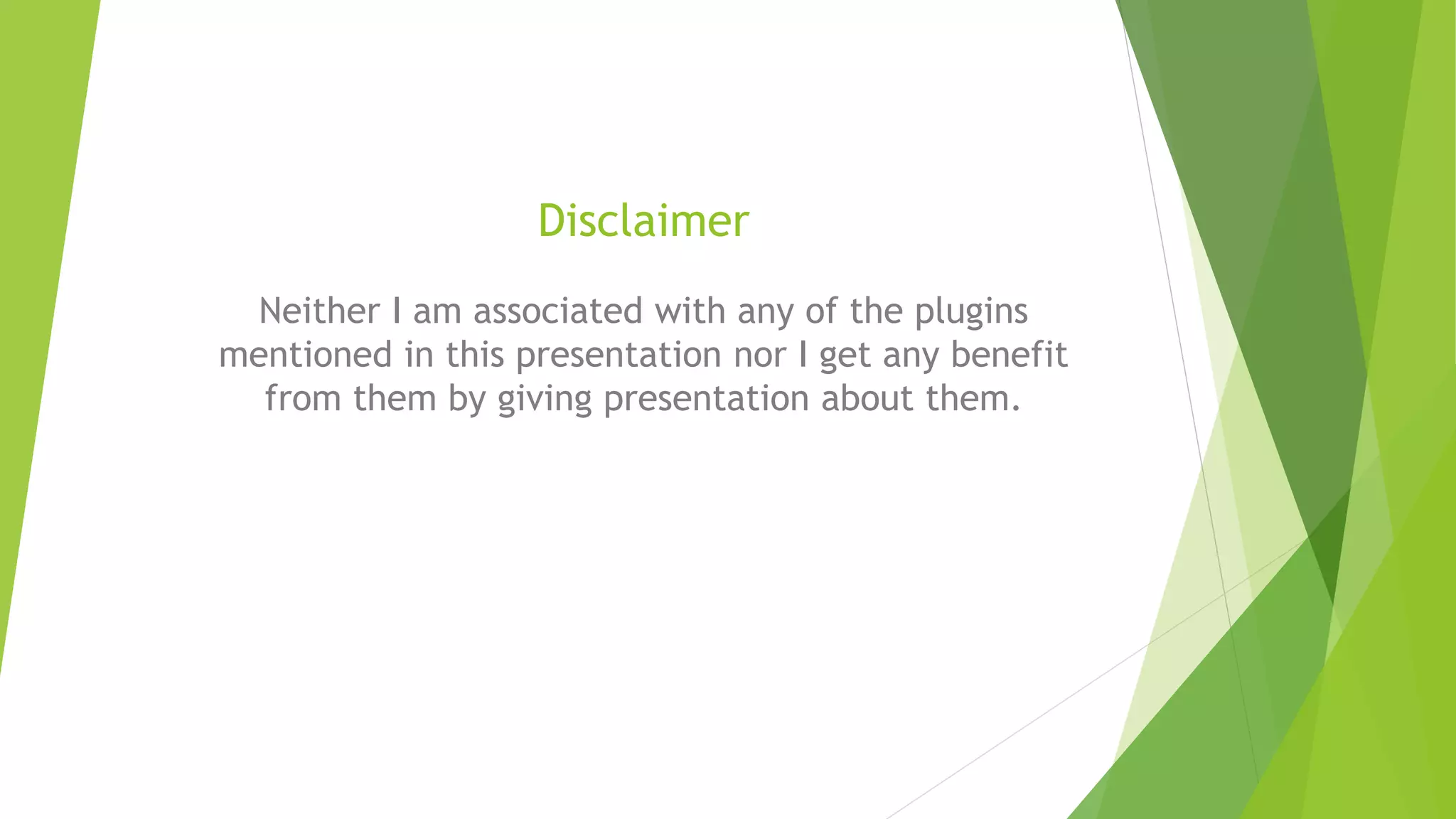 Disclaimer

Neither I am associated with any of the plugins mentioned in this presentation nor I get any benefit from them by giving presentation about them.